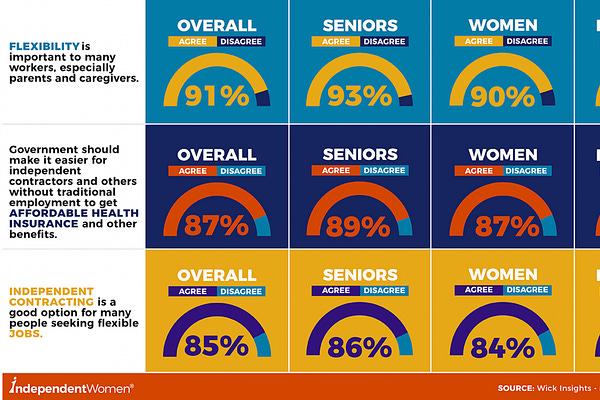 FLEXIBILITY is important to many workers, especially parents and caregivers.

OVERALL
AGREE DISAGREE
91%

SENIORS
AGREE DISAGREE
93%

WOMEN
AGREE DISAGREE
90%

Government should make it easier for independent contractors and others without traditional employment to get AFFORDABLE HEALTH INSURANCE and other benefits.

OVERALL
AGREE DISAGREE
87%

SENIORS
AGREE DISAGREE
89%

WOMEN
AGREE DISAGREE
87%

INDEPENDENT CONTRACTING is a good option for many people seeking flexible JOBS.

OVERALL
AGREE DISAGREE
85%

SENIORS
AGREE DISAGREE
86%

WOMEN
AGREE DISAGREE
84%

independentWomen®

SOURCE: Wick Insights -